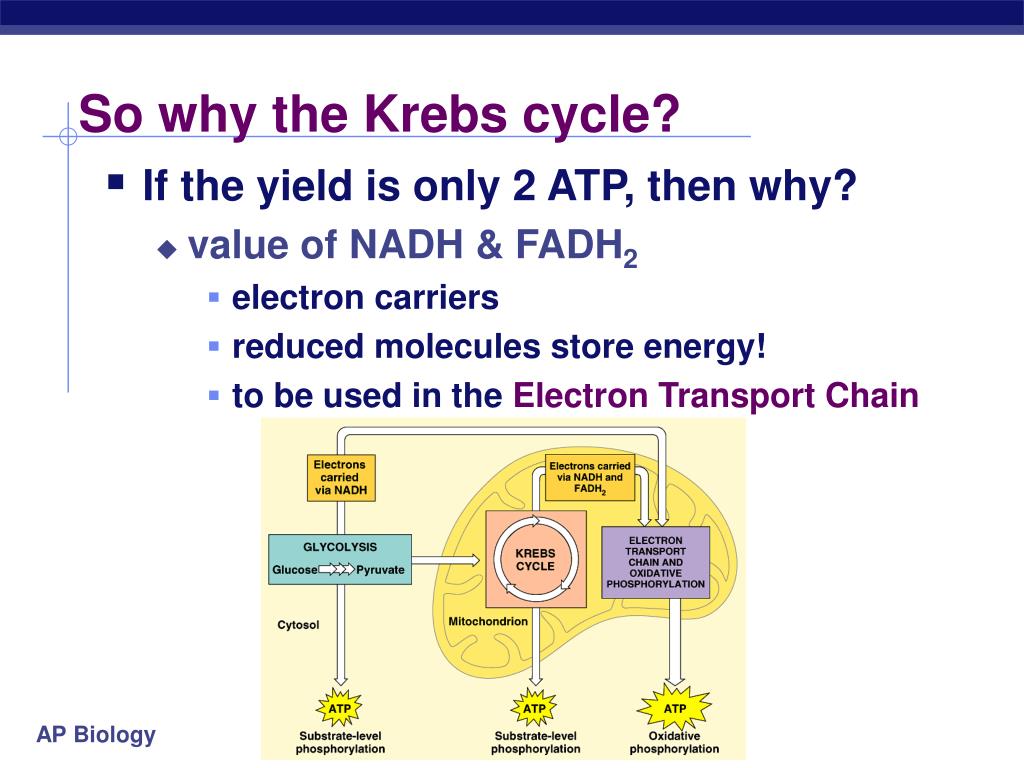 So why the Krebs cycle?

If the yield is only 2 ATP, then why?

value of NADH & $FADH_2$

electron carriers

reduced molecules store energy!

to be used in the Electron Transport Chain

Electrons carried via NADH

Electrons carried via NADH and $FADH_2$

GLYCOLYSIS

Glucose Pyruvate

KREBS CYCLE

ELECTRON TRANSPORT CHAIN AND OXIDATIVE PHOSPHORYLATION

Cytosol

Mitochondrion

ATP

Substrate-level phosphorylation

ATP

Substrate-level phosphorylation

ATP

Oxidative phosphorylation

AP Biology